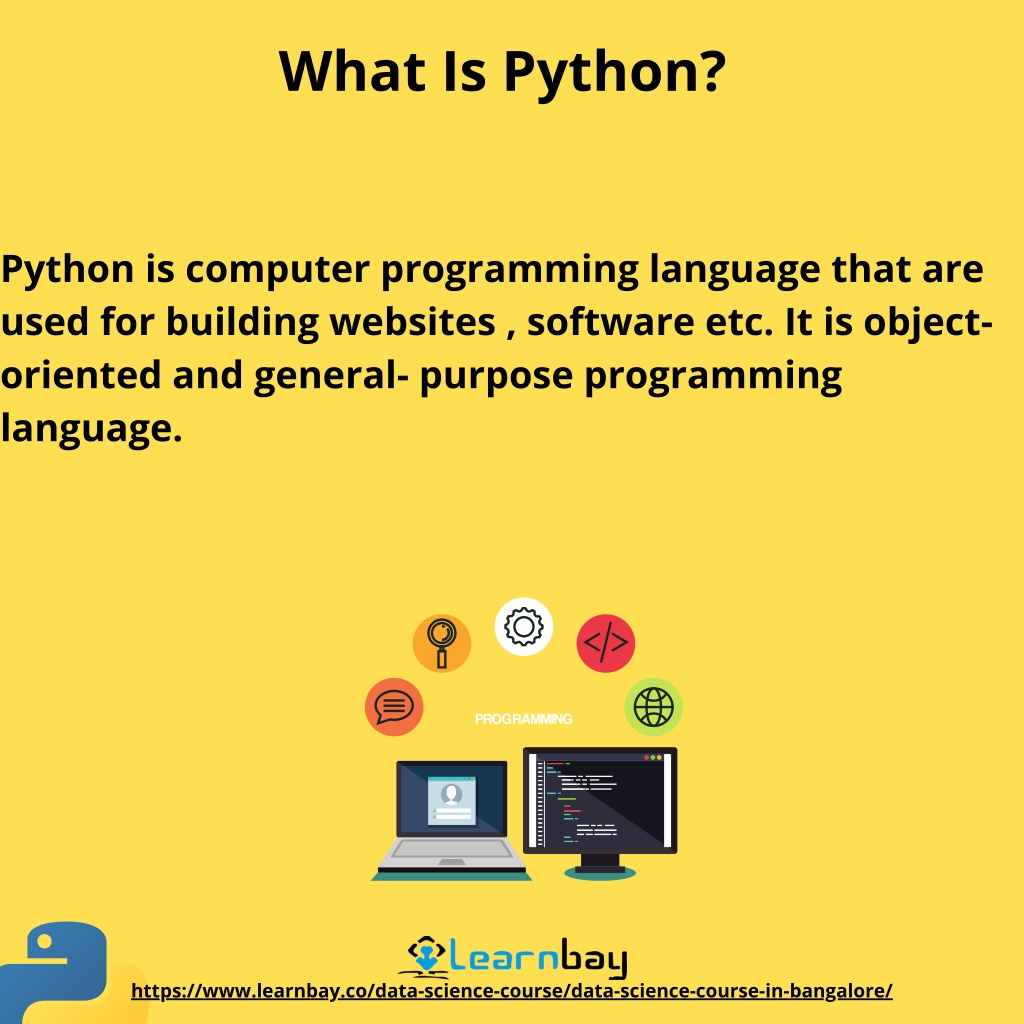 What Is Python?

Python is computer programming language that are used for building websites , software etc. It is object-oriented and general- purpose programming language.

PROGRAMMING

Learnbay

https://www.learnbay.co/data-science-course/data-science-course-in-bangalore/